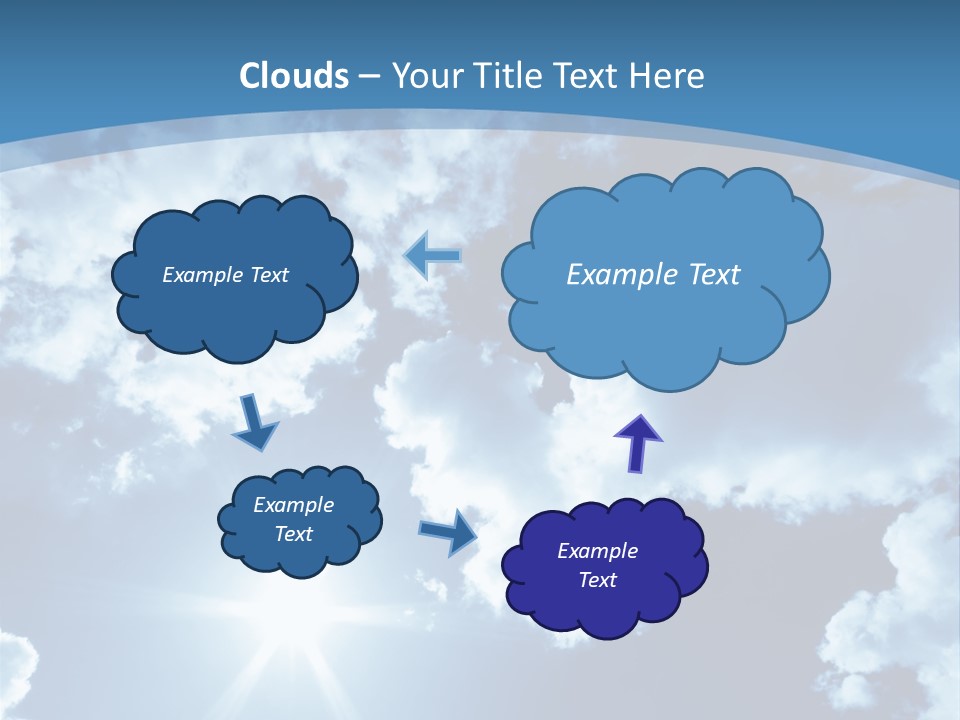 Clouds – Your Title Text Here

Example Text

Example Text

Example Text

Example Text